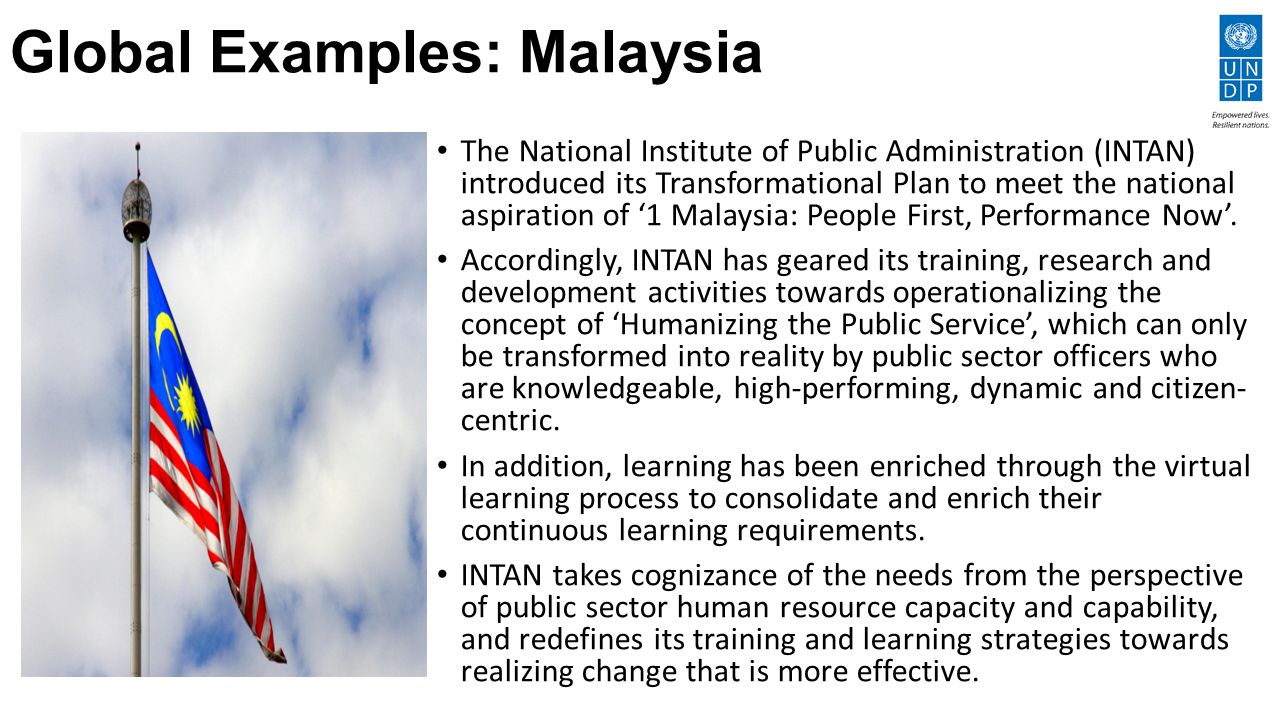 Global Examples: Malaysia

U N D P

Empowered lives. Resilient nations.

• The National Institute of Public Administration (INTAN) introduced its Transformational Plan to meet the national aspiration of ‘1 Malaysia: People First, Performance Now’.

• Accordingly, INTAN has geared its training, research and development activities towards operationalizing the concept of ‘Humanizing the Public Service’, which can only be transformed into reality by public sector officers who are knowledgeable, high-performing, dynamic and citizen-centric.

• In addition, learning has been enriched through the virtual learning process to consolidate and enrich their continuous learning requirements.

• INTAN takes cognizance of the needs from the perspective of public sector human resource capacity and capability, and redefines its training and learning strategies towards realizing change that is more effective.